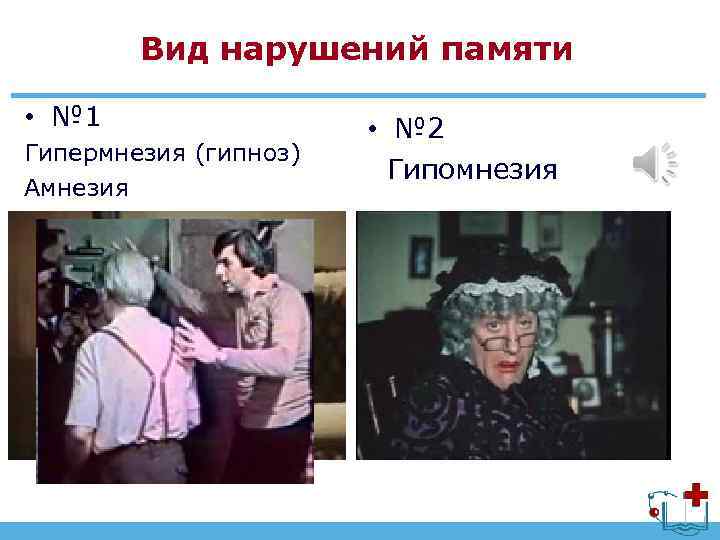 Вид нарушений памяти

• №1

Гипермнезия (гипноз)

Амнезия

• №2

Гипомнезия